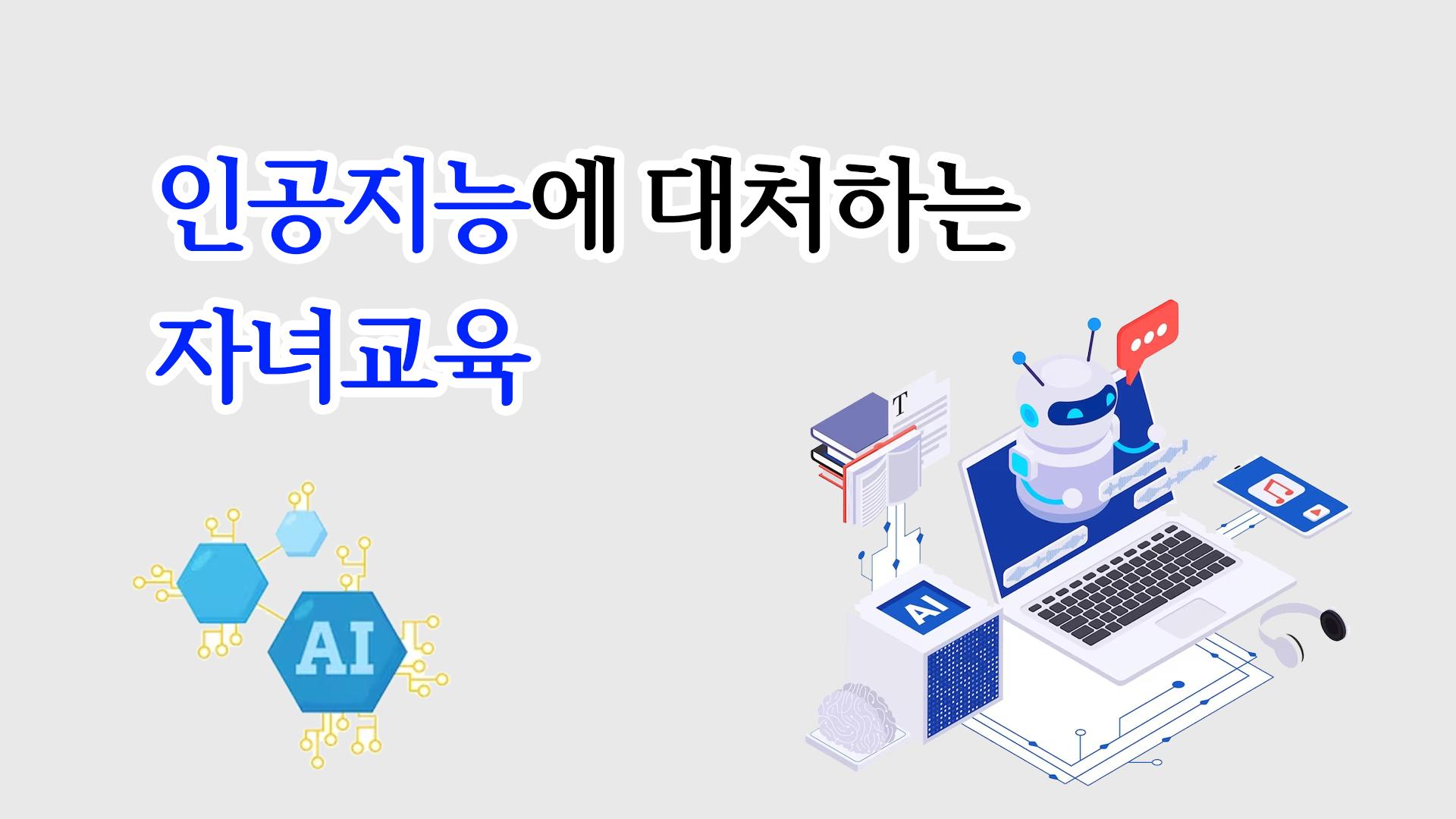 인공지능에 대처하는
자녀교육

AI

T

AI